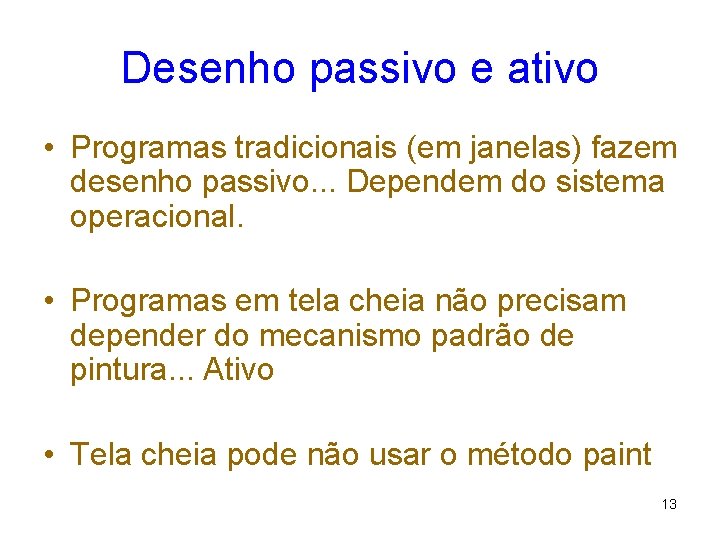 Desenho passivo e ativo

• Programas tradicionais (em janelas) fazem desenho passivo... Dependem do sistema operacional.

• Programas em tela cheia não precisam depender do mecanismo padrão de pintura... Ativo

• Tela cheia pode não usar o método paint

13